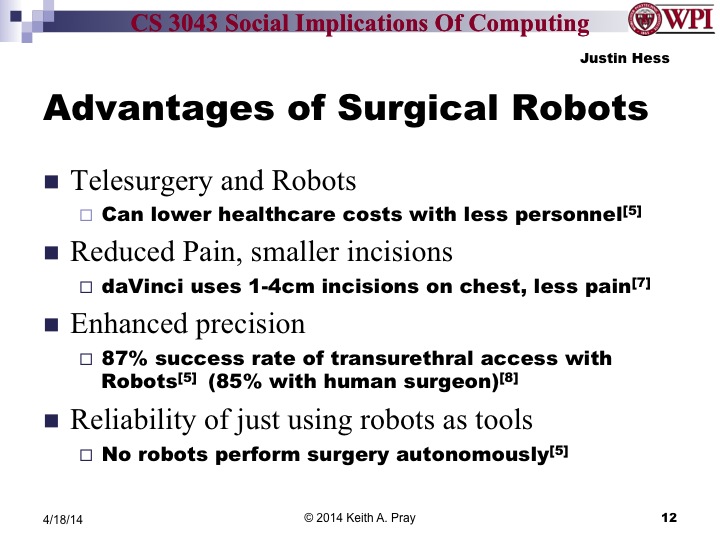 CS 3043 Social Implications Of Computing

WPI

Justin Hess

Advantages of Surgical Robots

Telesurgery and Robots

Can lower healthcare costs with less personnel$^{[5]}$

Reduced Pain, smaller incisions

daVinci uses 1-4cm incisions on chest, less pain$^{[7]}$

Enhanced precision

87% success rate of transurethral access with Robots$^{[5]}$ (85% with human surgeon)$^{[8]}$

Reliability of just using robots as tools

No robots perform surgery autonomously$^{[5]}$

4/18/14

© 2014 Keith A. Pray

12